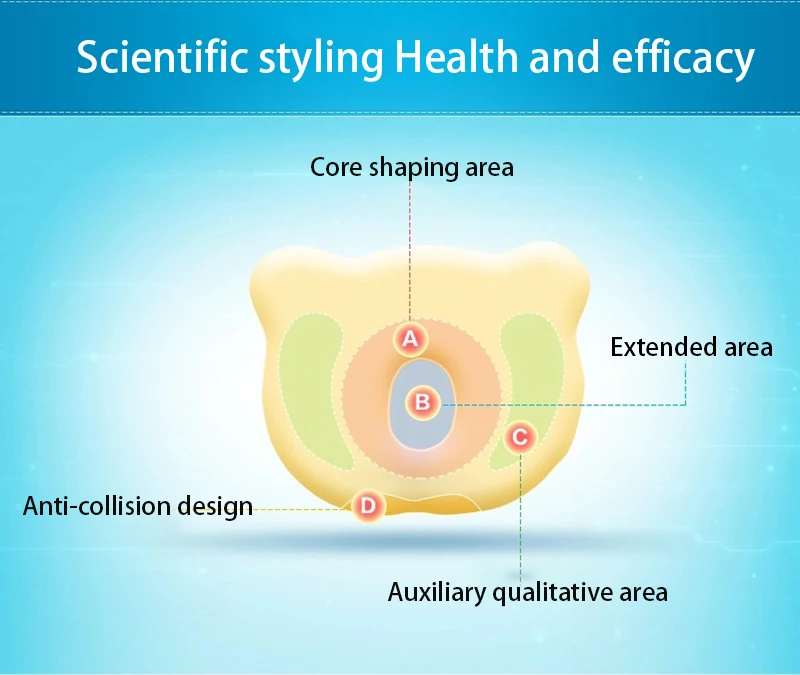 Scientific styling Health and efficacy

Core shaping area

A

Extended area

B

C

Anti-collision design

D

Auxiliary qualitative area